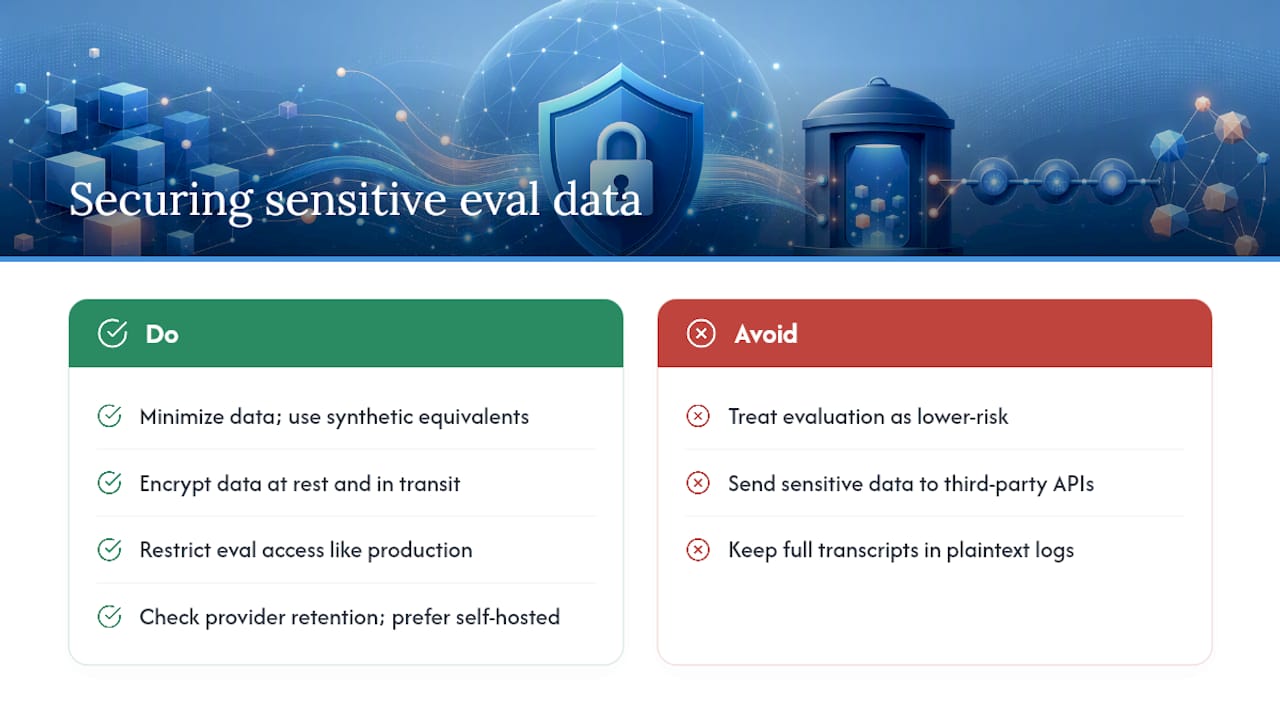 Securing sensitive eval data

Do

Minimize data; use synthetic equivalents

Encrypt data at rest and in transit

Restrict eval access like production

Check provider retention; prefer self-hosted

Avoid

Treat evaluation as lower-risk

Send sensitive data to third-party APIs

Keep full transcripts in plaintext logs